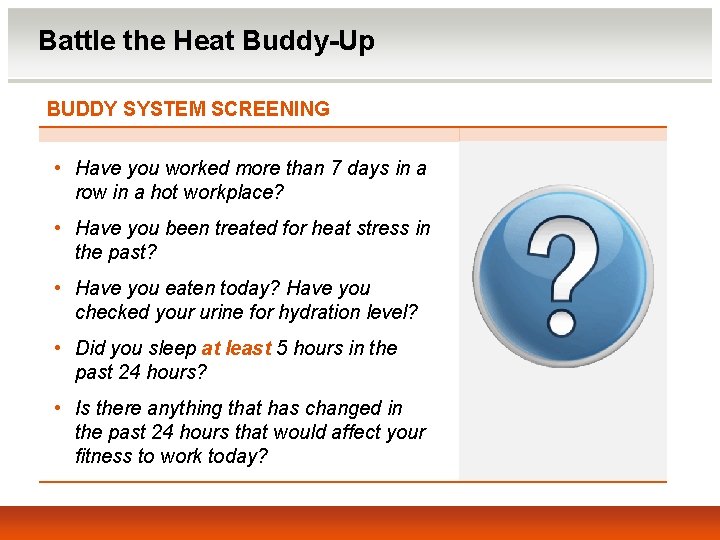 Battle the Heat Buddy-Up

BUDDY SYSTEM SCREENING

• Have you worked more than 7 days in a row in a hot workplace?

• Have you been treated for heat stress in the past?

• Have you eaten today? Have you checked your urine for hydration level?

• Did you sleep at least 5 hours in the past 24 hours?

• Is there anything that has changed in the past 24 hours that would affect your fitness to work today?

?